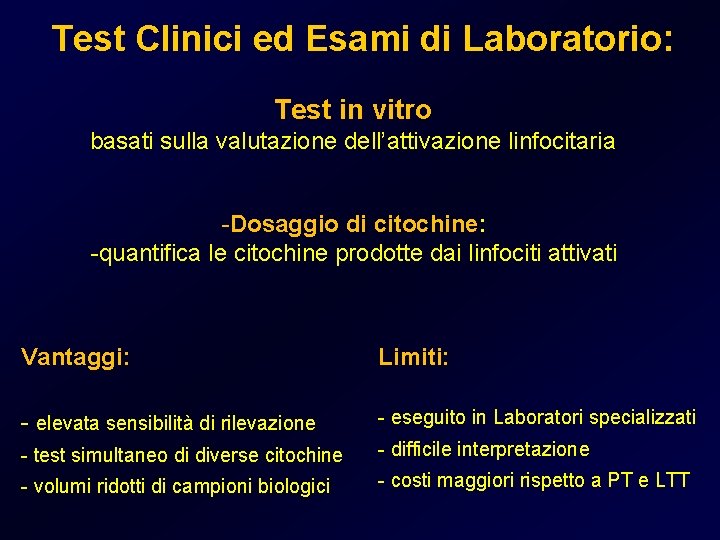 Test Clinici ed Esami di Laboratorio:

Test in vitro
basati sulla valutazione dell'attivazione linfocitaria

-Dosaggio di citochine:
-quantifica le citochine prodotte dai linfociti attivati

Vantaggi:

- elevata sensibilità di rilevazione
- test simultaneo di diverse citochine
- volumi ridotti di campioni biologici

Limiti:

- eseguito in Laboratori specializzati
- difficile interpretazione
- costi maggiori rispetto a PT e LTT